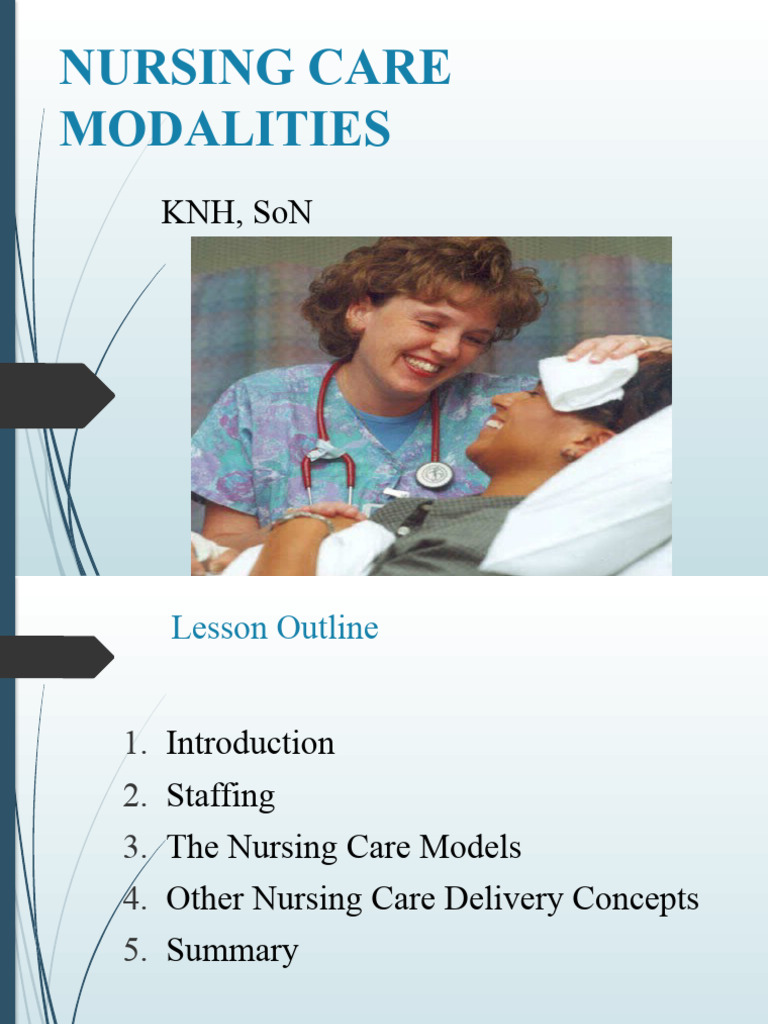 NURSING CARE MODALITIES

KNH, SoN

Lesson Outline

1. Introduction
2. Staffing
3. The Nursing Care Models
4. Other Nursing Care Delivery Concepts
5. Summary